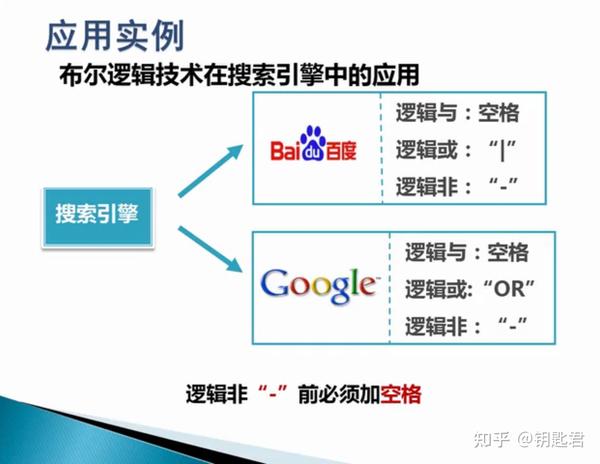 应用实例

布尔逻辑技术在搜索引擎中的应用

搜索引擎

Baidu百度

逻辑与：空格
逻辑或：“|”
逻辑非：“-”

Google

逻辑与：空格
逻辑或:“OR”
逻辑非：“-”

逻辑非“-”前必须加空格

知乎 @钥匙君